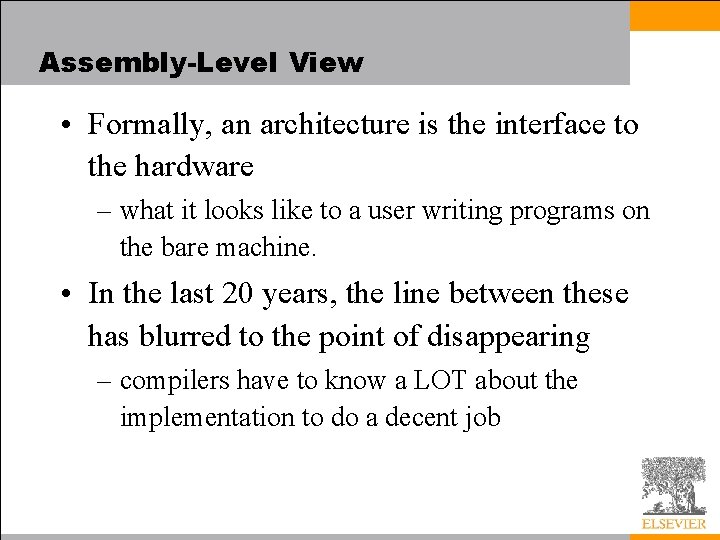 Assembly-Level View

• Formally, an architecture is the interface to the hardware

– what it looks like to a user writing programs on the bare machine.

• In the last 20 years, the line between these has blurred to the point of disappearing

– compilers have to know a LOT about the implementation to do a decent job

ELSEVIER